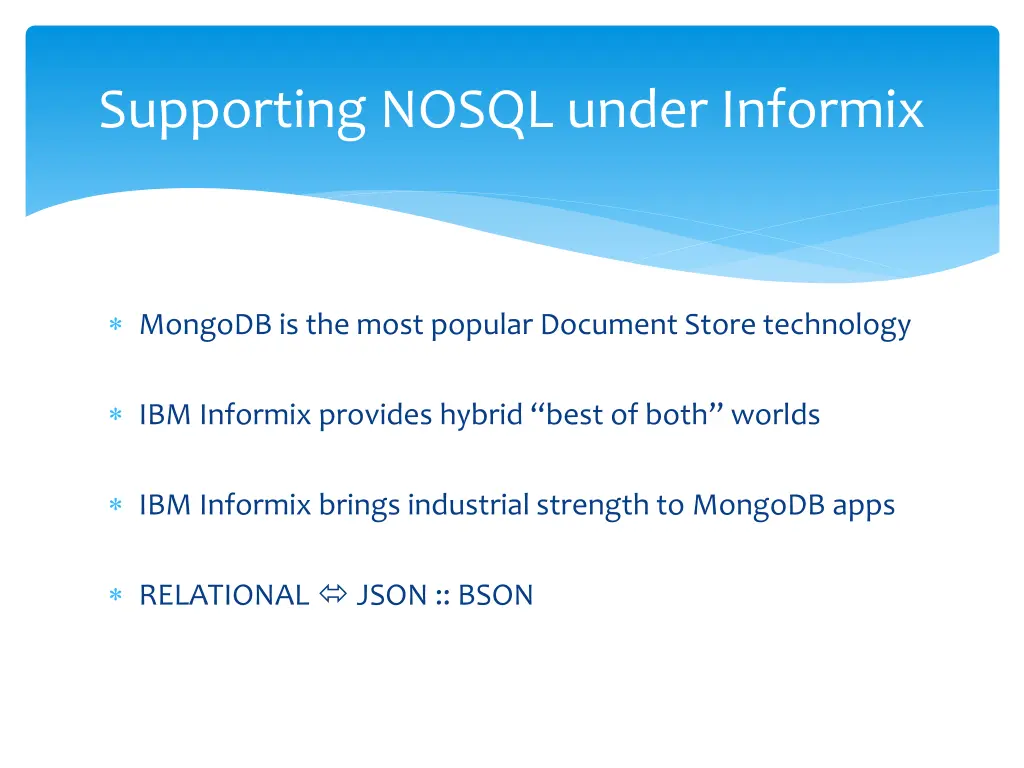 Supporting NOSQL under Informix

∗ MongoDB is the most popular Document Store technology

∗ IBM Informix provides hybrid “best of both” worlds

∗ IBM Informix brings industrial strength to MongoDB apps

∗ RELATIONAL ⇔ JSON :: BSON